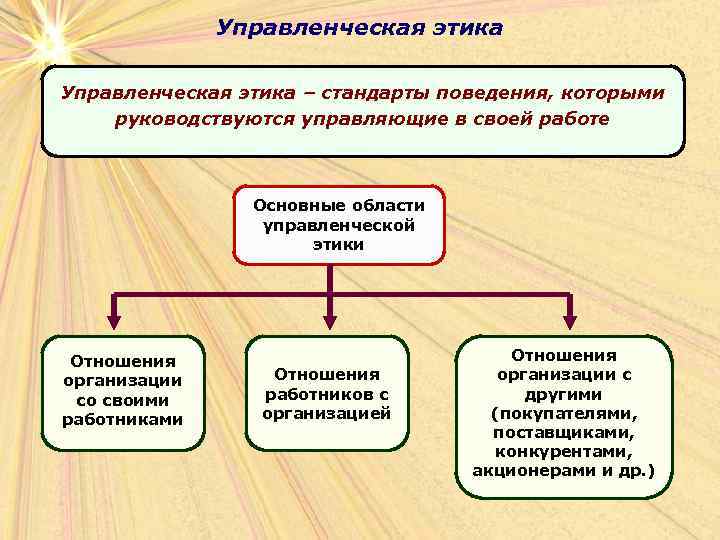 Управленческая этика

Управленческая этика – стандарты поведения, которыми руководствуются управляющие в своей работе

Основные области управленческой этики

Отношения организации со своими работниками

Отношения работников с организацией

Отношения организации с другими (покупателями, поставщиками, конкурентами, акционерами и др.)